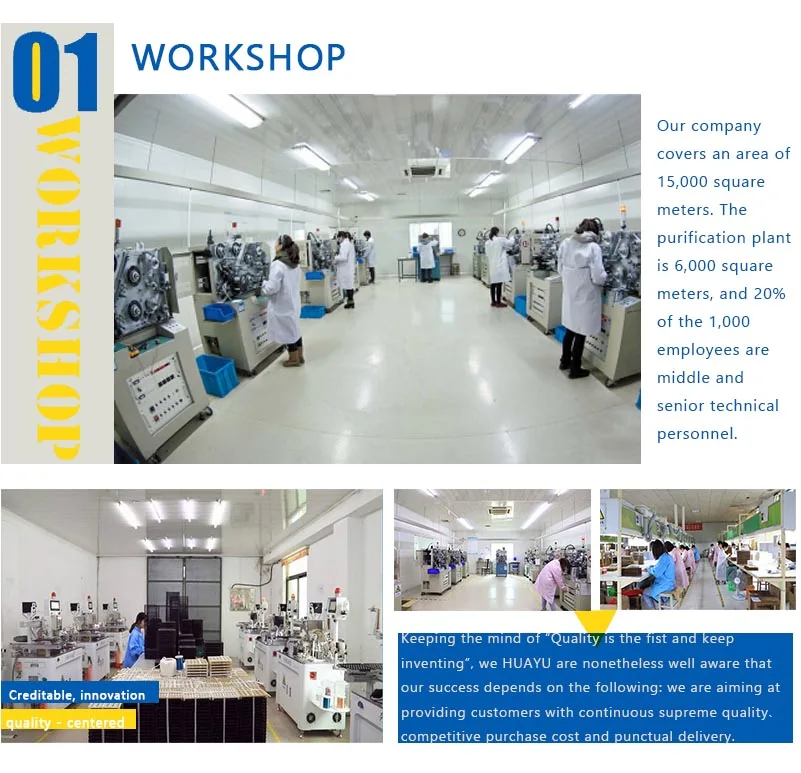 01 WORKSHOP

WORKSHOP

Our company covers an area of 15,000 square meters. The purification plant is 6,000 square meters, and 20% of the 1,000 employees are middle and senior technical personnel.

Creditable, innovation

quality - centered

Keeping the mind of "Quality is the fist and keep inventing", we HUAYU are nonetheless well aware that our success depends on the following: we are aiming at providing customers with continuous supreme quality, competitive purchase cost and punctual delivery.